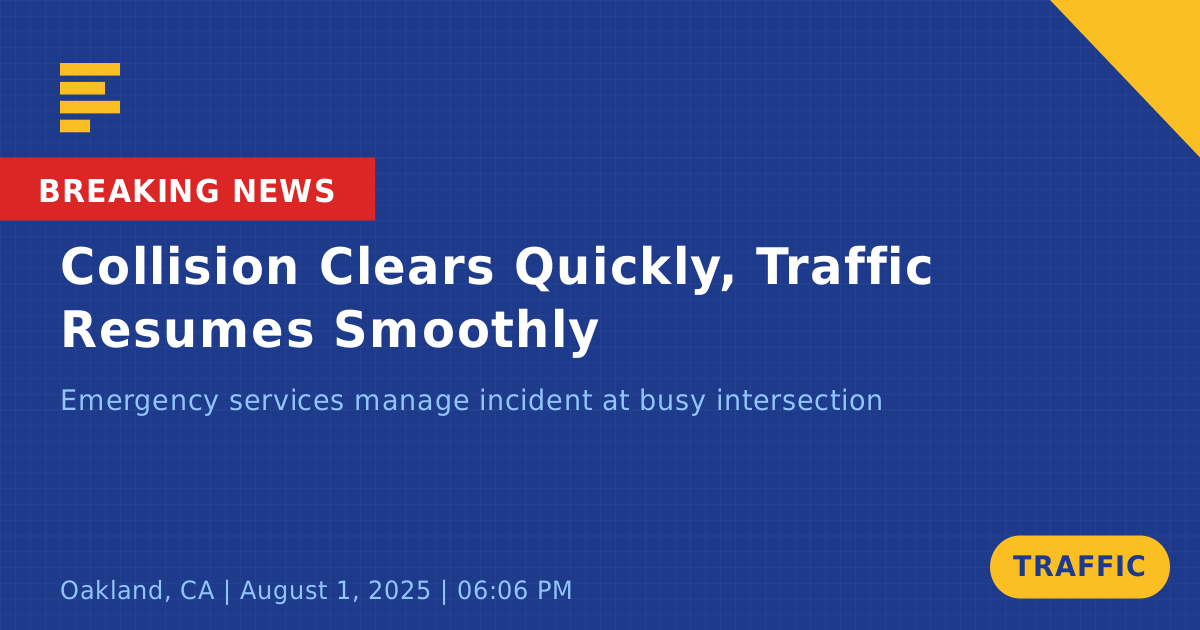 BREAKING NEWS

Collision Clears Quickly, Traffic Resumes Smoothly

Emergency services manage incident at busy intersection

Oakland, CA | August 1, 2025 | 06:06 PM

TRAFFIC